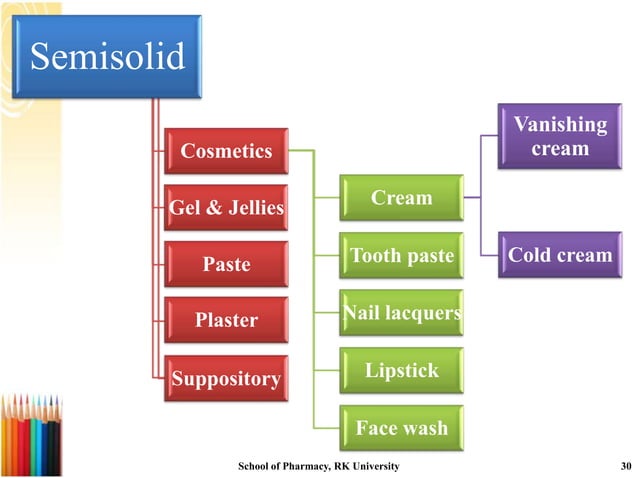 Semisolid

Cosmetics

Gel & Jellies

Paste

Plaster

Suppository

Cream

Tooth paste

Nail lacquers

Lipstick

Face wash

Vanishing cream

Cold cream

School of Pharmacy, RK University

30